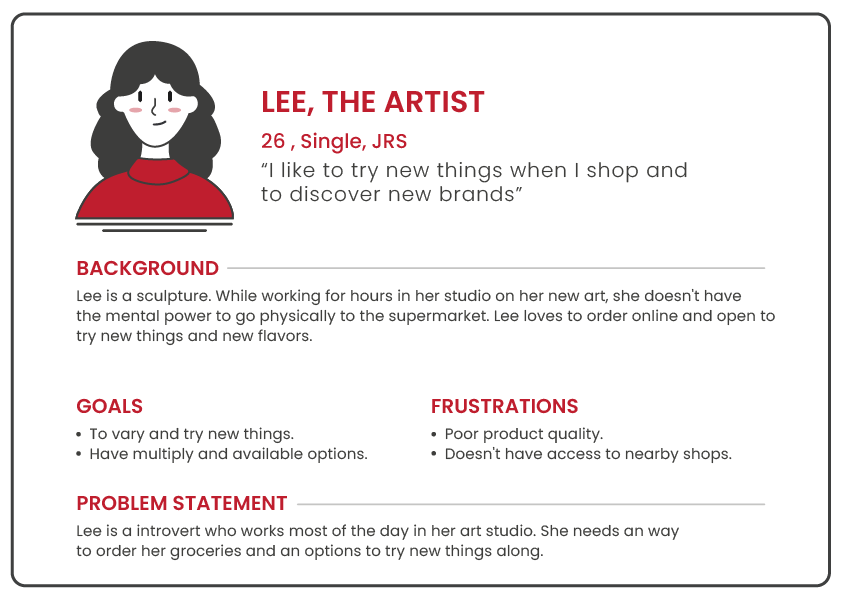 LEE, THE ARTIST

26 , Single, JRS

“I like to try new things when I shop and to discover new brands”

BACKGROUND

Lee is a sculpture. While working for hours in her studio on her new art, she doesn't have the mental power to go physically to the supermarket. Lee loves to order online and open to try new things and new flavors.

GOALS

• To vary and try new things.
• Have multiply and available options.

FRUSTRATIONS

• Poor product quality.
• Doesn't have access to nearby shops.

PROBLEM STATEMENT

Lee is a introvert who works most of the day in her art studio. She needs an way to order her groceries and an options to try new things along.